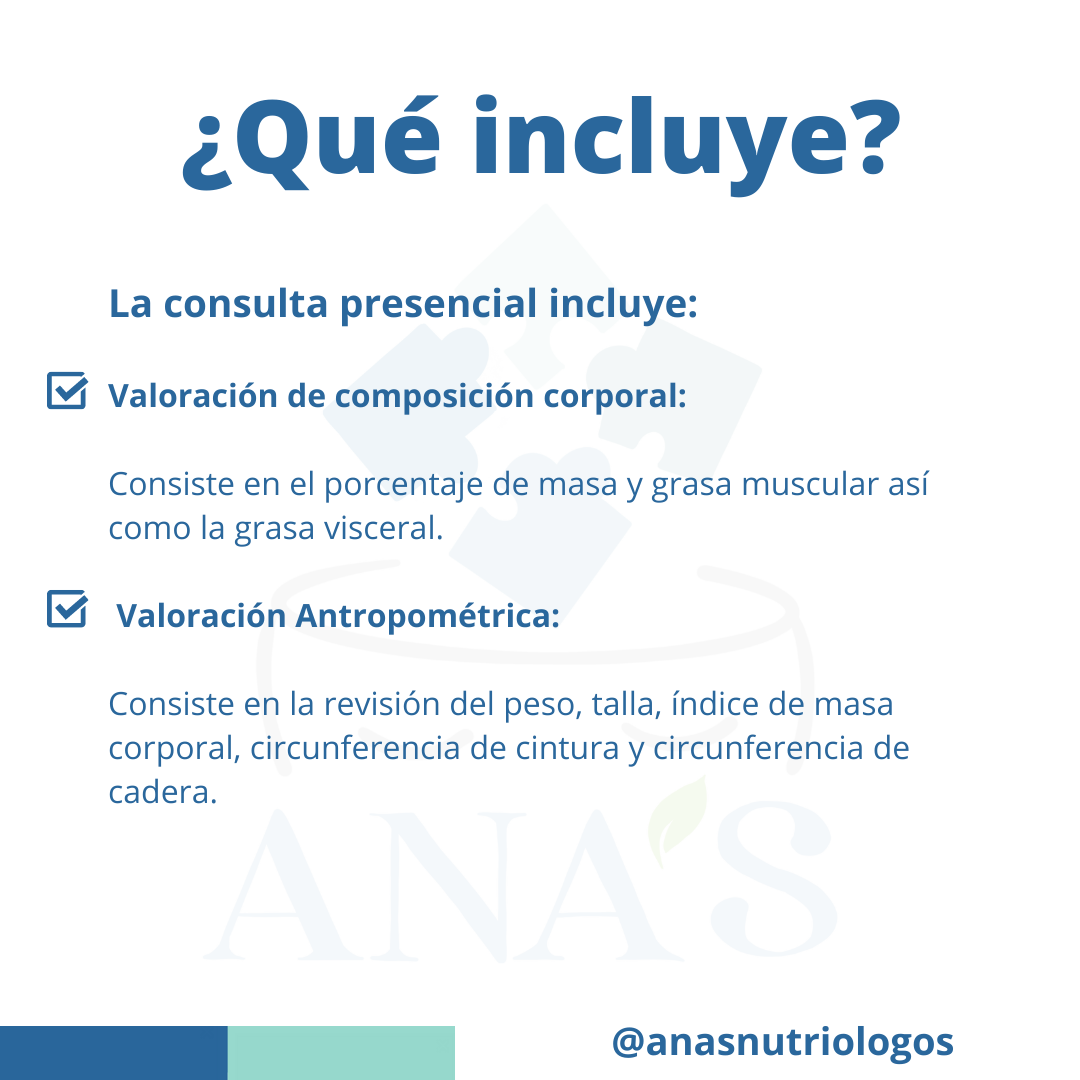 ¿Qué incluye?

La consulta presencial incluye:

Valoración de composición corporal:

Consiste en el porcentaje de masa y grasa muscular así como la grasa visceral.

Valoración Antropométrica:

Consiste en la revisión del peso, talla, índice de masa corporal, circunferencia de cintura y circunferencia de cadera.

ANA'S

@anasnutriologos